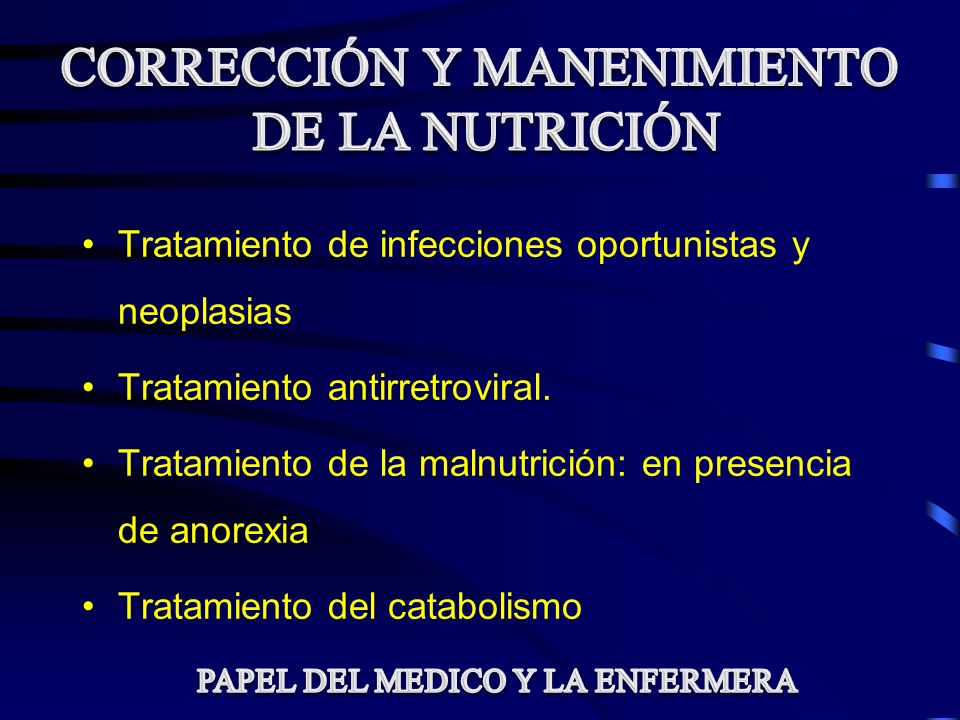 CORRECCIÓN Y MANENIMIENTO DE LA NUTRICIÓN

• Tratamiento de infecciones oportunistas y neoplasias

• Tratamiento antirretroviral.

• Tratamiento de la malnutrición: en presencia de anorexia

• Tratamiento del catabolismo

PAPEL DEL MEDICO Y LA ENFERMERA